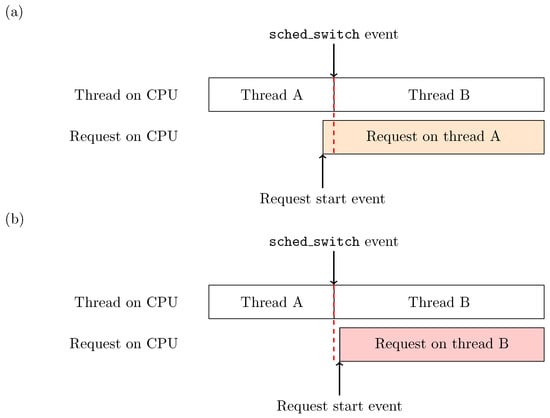 (a)

sched_switch event

Thread on CPU

Thread A

Thread B

Request on CPU

Request on thread A

Request start event

(b)

sched_switch event

Thread on CPU

Thread A

Thread B

Request on CPU

Request on thread B

Request start event